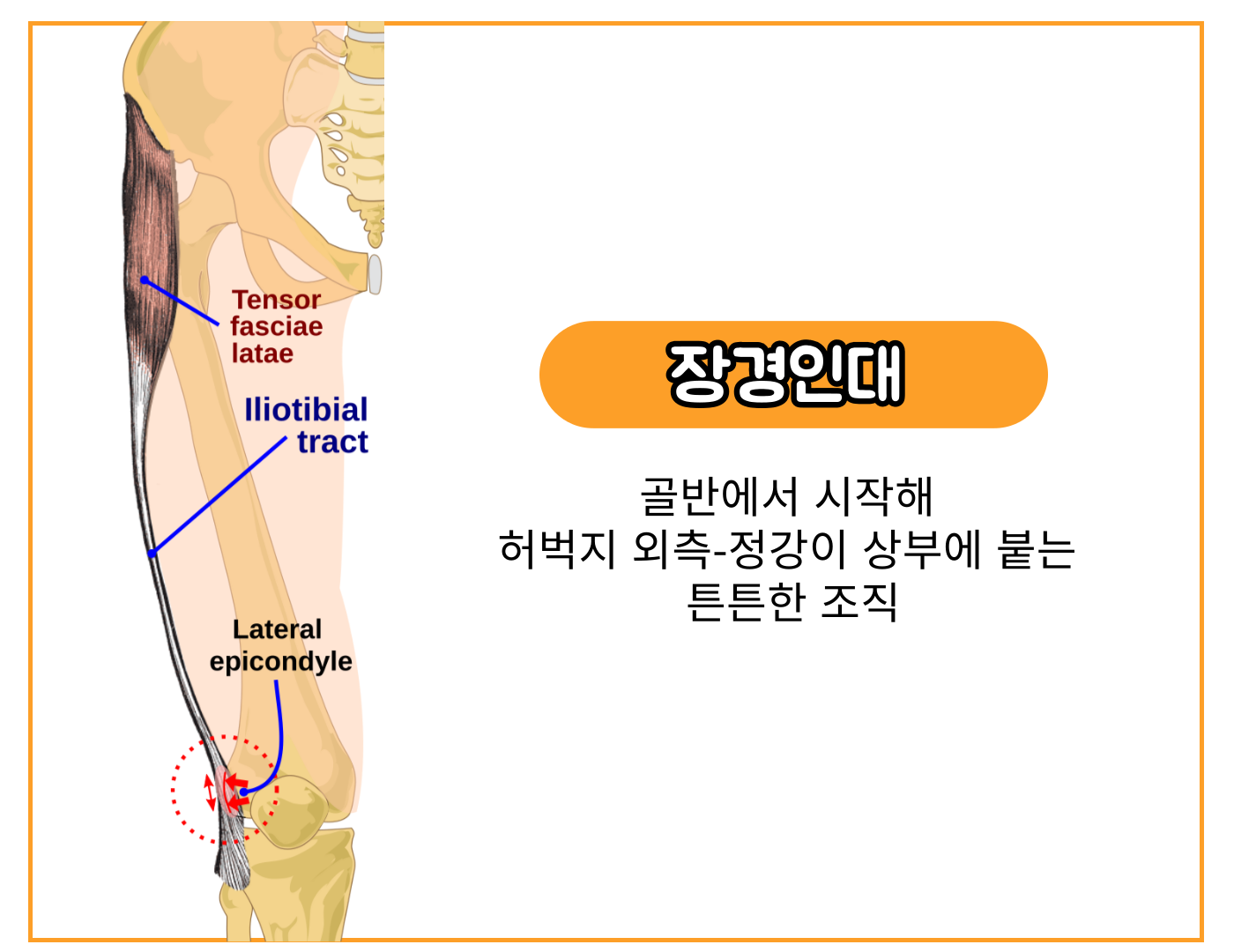 Tensor fasciae latae

Iliotibial tract

Lateral epicondyle

장경인대

골반에서 시작해
허벅지 외측-정강이 상부에 붙는
튼튼한 조직